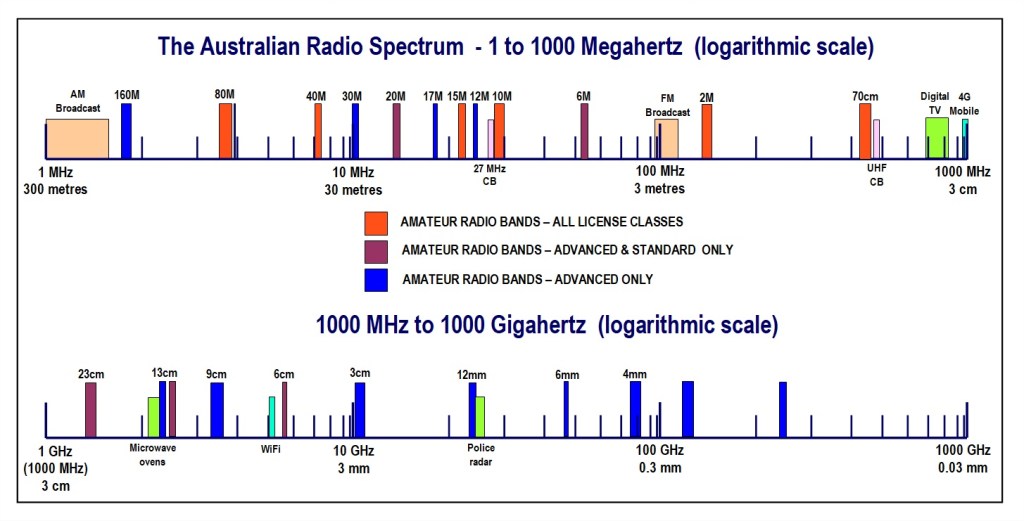 The Australian Radio Spectrum - 1 to 1000 Megahertz (logarithmic scale)

AM Broadcast
160M
80M
40M
30M
20M
17M
15M
12M
10M
6M
FM Broadcast
2M
70cm
Digital TV
4G Mobile

1 MHz
300 metres
10 MHz
30 metres
27 MHz
CB
100 MHz
3 metres
UHF
CB
1000 MHz
3 cm

AMATEUR RADIO BANDS – ALL LICENSE CLASSES
AMATEUR RADIO BANDS – ADVANCED & STANDARD ONLY
AMATEUR RADIO BANDS – ADVANCED ONLY

1000 MHz to 1000 Gigahertz (logarithmic scale)

23cm
13cm
9cm
6cm
3cm
12mm
6mm
4mm

1 GHz
(1000 MHz)
3 cm
Microwave ovens
WiFi
10 GHz
3 mm
Police radar
100 GHz
0.3 mm
1000 GHz
0.03 mm